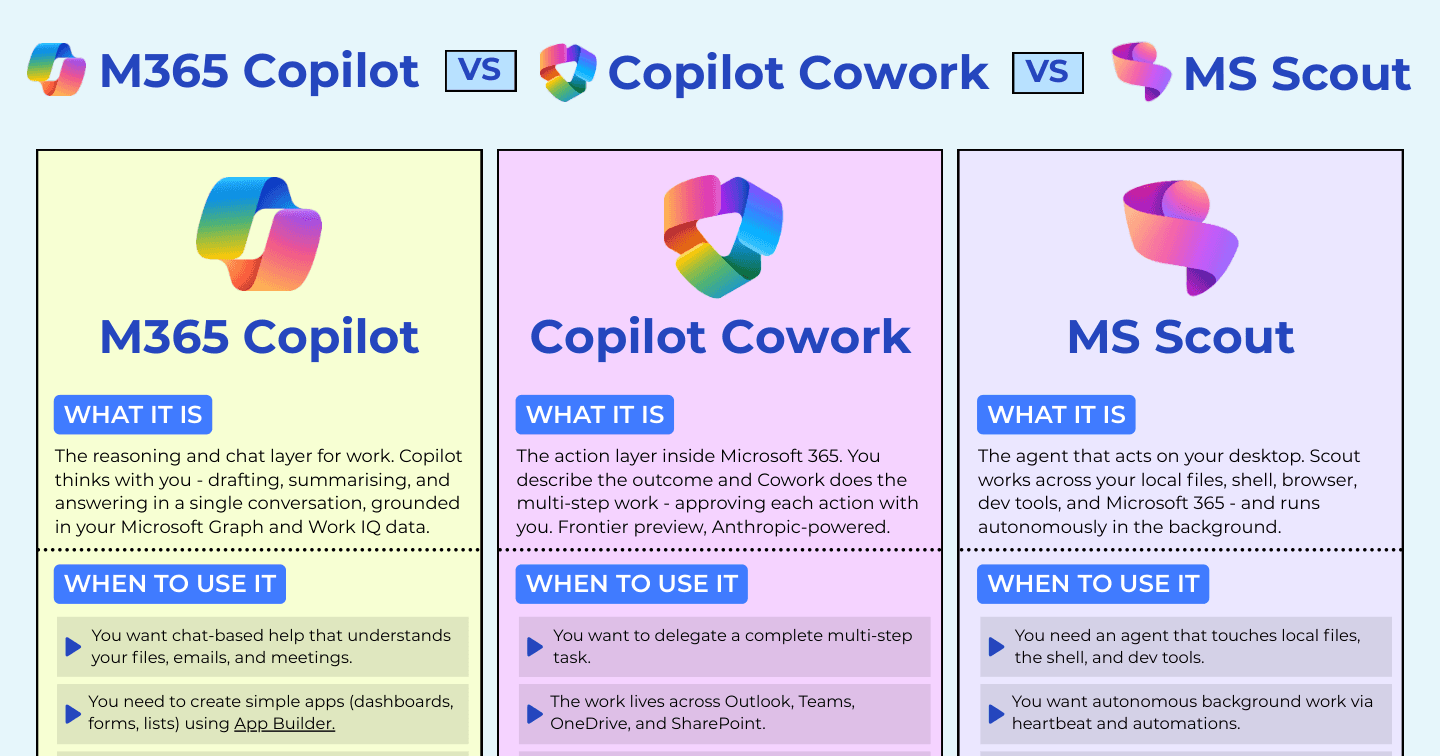 M365 Copilot VS Copilot Cowork VS MS Scout

M365 Copilot

WHAT IT IS

The reasoning and chat layer for work. Copilot thinks with you - drafting, summarising, and answering in a single conversation, grounded in your Microsoft Graph and Work IQ data.

WHEN TO USE IT

You want chat-based help that understands your files, emails, and meetings.

You need to create simple apps (dashboards, forms, lists) using App Builder.

Copilot Cowork

WHAT IT IS

The action layer inside Microsoft 365. You describe the outcome and Cowork does the multi-step work - approving each action with you. Frontier preview, Anthropic-powered.

WHEN TO USE IT

You want to delegate a complete multi-step task.

The work lives across Outlook, Teams, OneDrive, and SharePoint.

MS Scout

WHAT IT IS

The agent that acts on your desktop. Scout works across your local files, shell, browser, dev tools, and Microsoft 365 - and runs autonomously in the background.

WHEN TO USE IT

You need an agent that touches local files, the shell, and dev tools.

You want autonomous background work via heartbeat and automations.